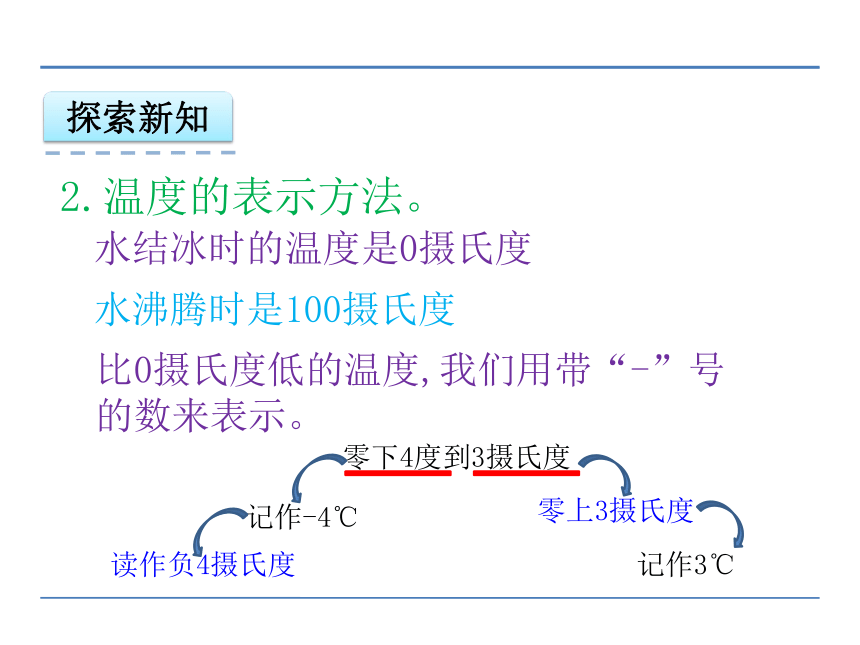 探索新知

2. 温度的表示方法。

水结冰时的温度是0摄氏度

水沸腾时是100摄氏度

比0摄氏度低的温度，我们用带“-”号的数来表示。

零下4度到3摄氏度

记作-4℃

零上3摄氏度

读作负4摄氏度

记作3℃